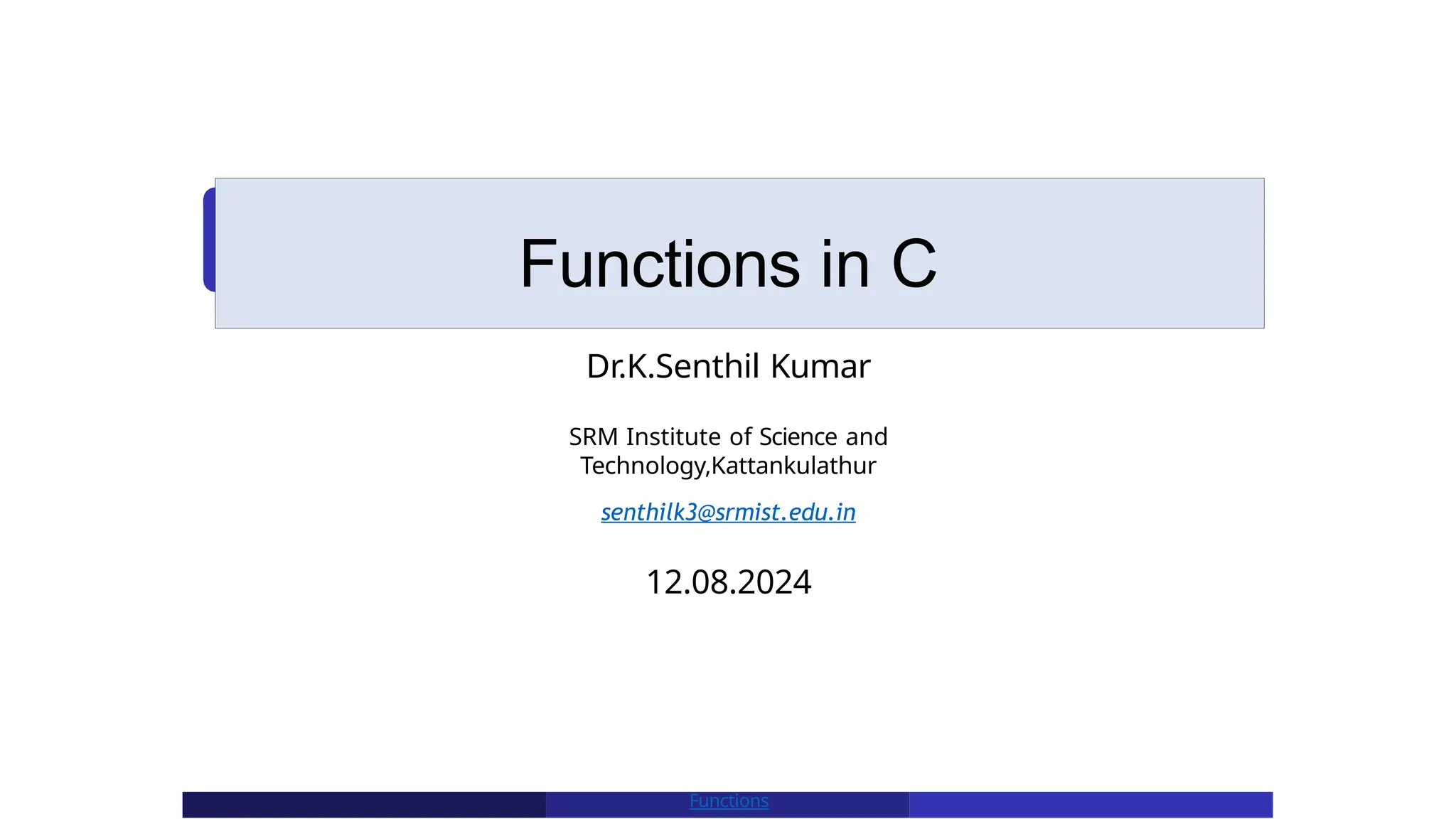 Functions in C

Dr.K.Senthil Kumar

SRM Institute of Science and Technology,Kattankulathur

senthilk3@srmist.edu.in

12.08.2024

Functions